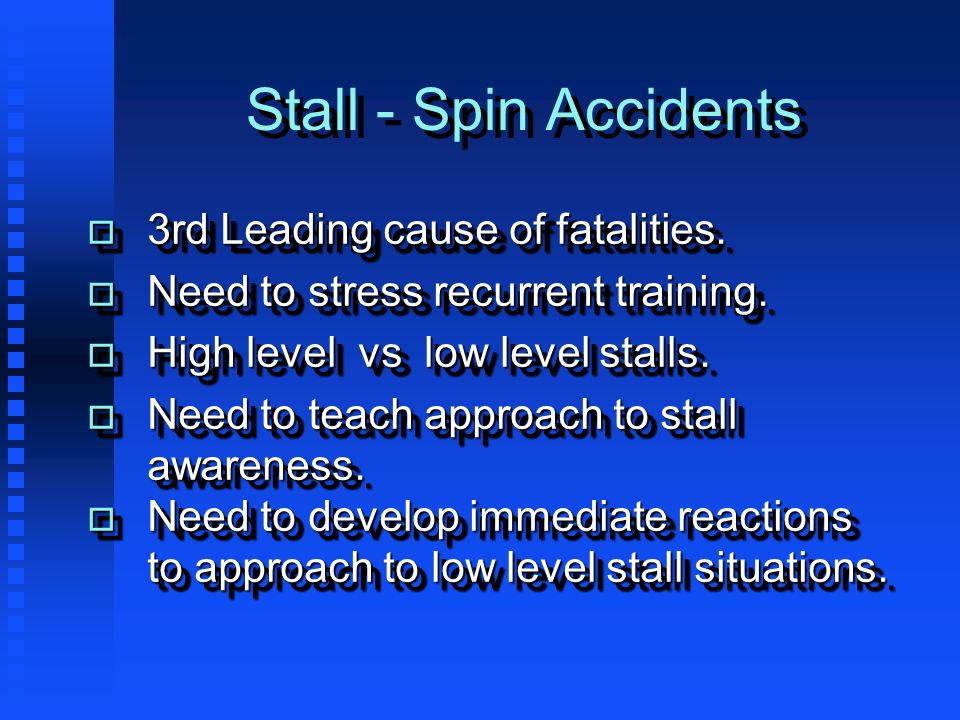 Stall - Spin Accidents

3rd Leading cause of fatalities.

Need to stress recurrent training.

High level vs low level stalls.

Need to teach approach to stall awareness.

Need to develop immediate reactions to approach to low level stall situations.